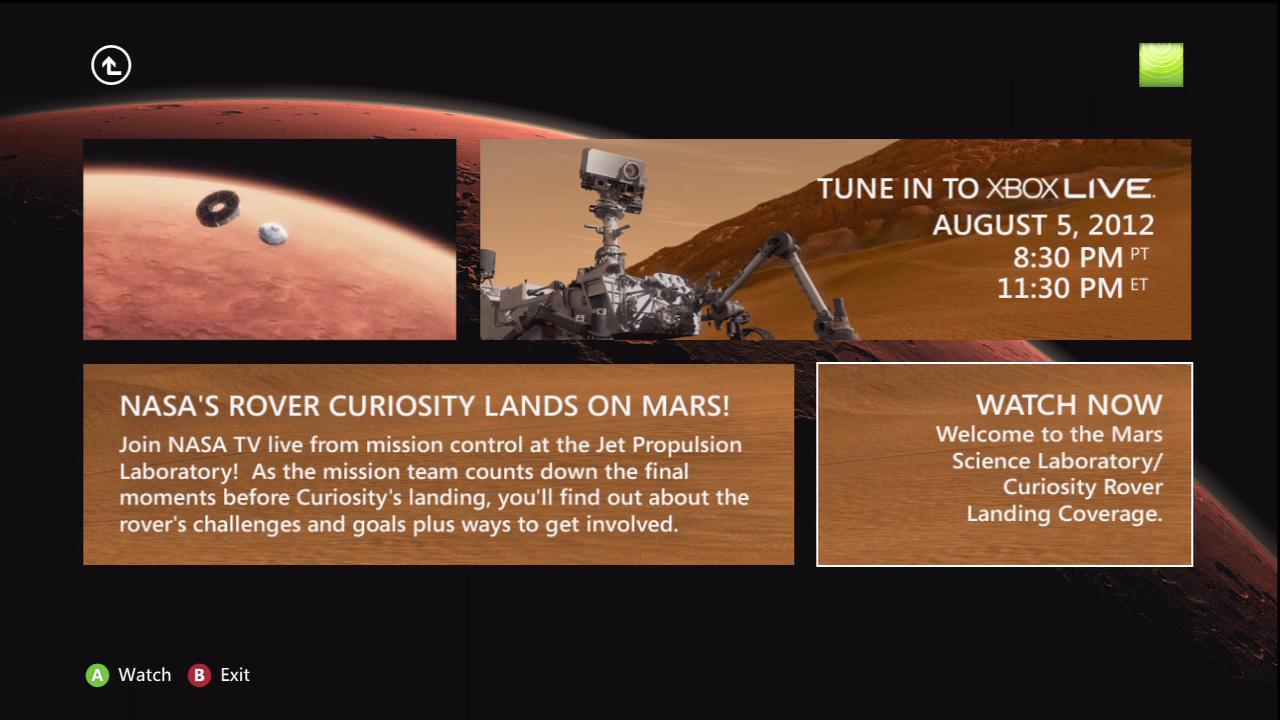 TUNE IN TO XBOX LIVE.
AUGUST 5, 2012
8:30 PM PT
11:30 PM ET

NASA'S ROVER CURIOSITY LANDS ON MARS!
Join NASA TV live from mission control at the Jet Propulsion Laboratory! As the mission team counts down the final moments before Curiosity's landing, you'll find out about the rover's challenges and goals plus ways to get involved.

WATCH NOW
Welcome to the Mars Science Laboratory/ Curiosity Rover Landing Coverage.

A Watch B Exit